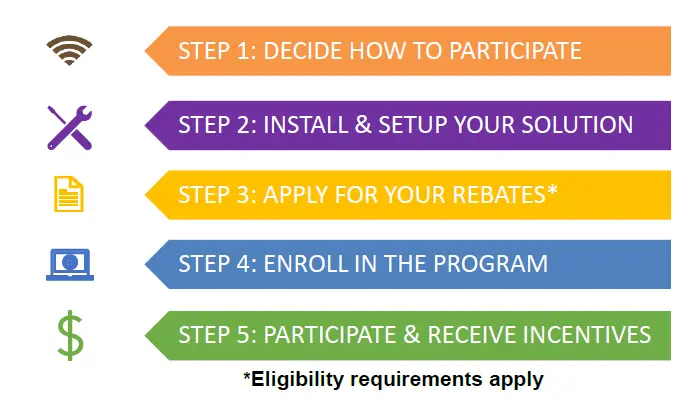 STEP 1: DECIDE HOW TO PARTICIPATE

STEP 2: INSTALL & SETUP YOUR SOLUTION

STEP 3: APPLY FOR YOUR REBATES*

STEP 4: ENROLL IN THE PROGRAM

$

STEP 5: PARTICIPATE & RECEIVE INCENTIVES

*Eligibility requirements apply